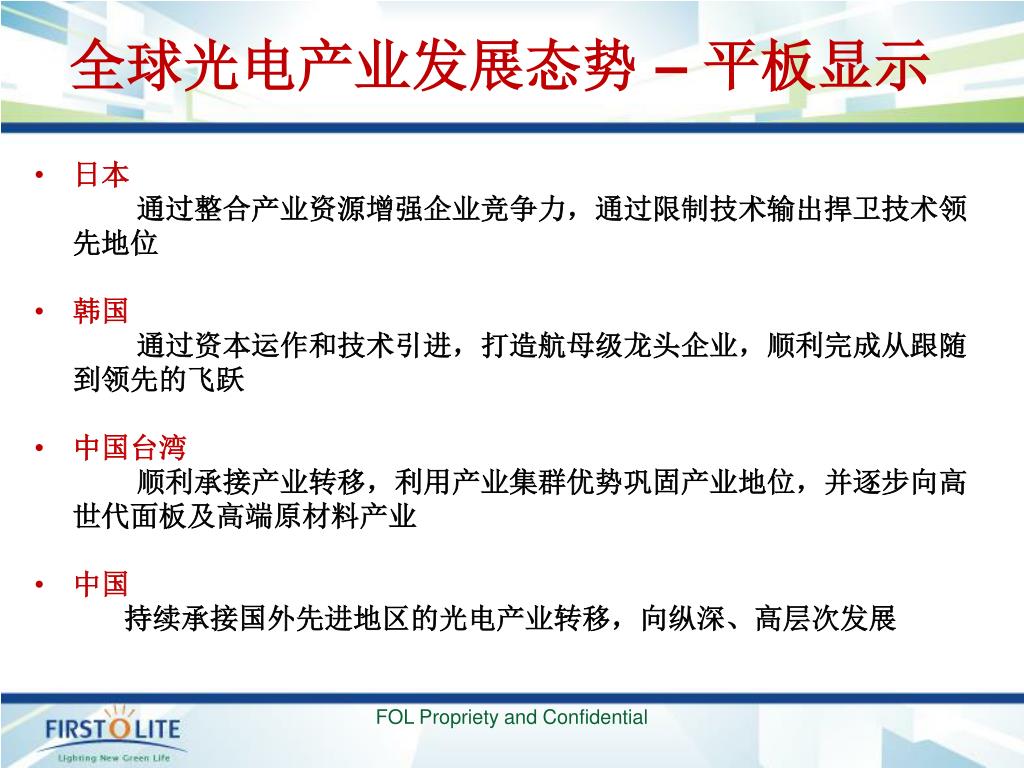 全球光电产业发展态势 – 平板显示

• 日本
通过整合产业资源增强企业竞争力，通过限制技术输出捍卫技术领先地位

• 韩国
通过资本运作和技术引进，打造航母级龙头企业，顺利完成从跟随到领先的飞跃

• 中国台湾
顺利承接产业转移，利用产业集群优势巩固产业地位，并逐步向高世代面板及高端原材料产业

• 中国
持续承接国外先进地区的光电产业转移，向纵深、高层次发展

FIRST LITE
Lighting New Green Life

FOL Propriety and Confidential